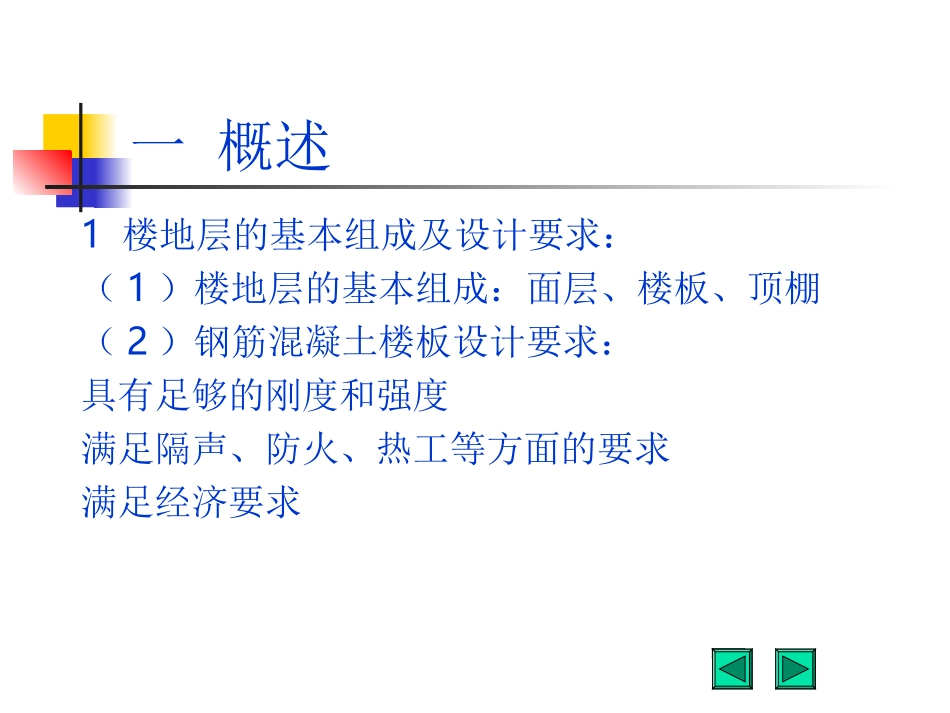 一 概述

1 楼地层的基本组成及设计要求：

（1）楼地层的基本组成：面层、楼板、顶棚

（2）钢筋混凝土楼板设计要求：

具有足够的刚度和强度

满足隔声、防火、热工等方面的要求

满足经济要求